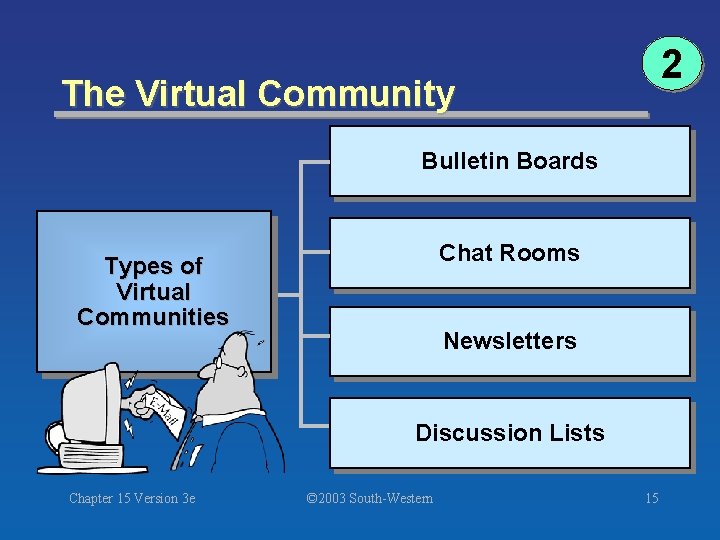 2

The Virtual Community

Types of Virtual Communities

Bulletin Boards

Chat Rooms

Newsletters

Discussion Lists

E-Mail

Chapter 15 Version 3e

©2003 South-Western

15